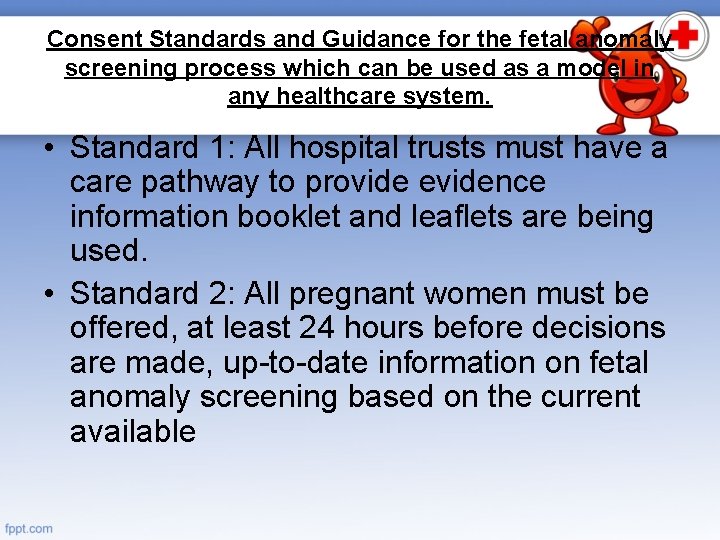 Consent Standards and Guidance for the fetal anomaly screening process which can be used as a model in any healthcare system.

• Standard 1: All hospital trusts must have a care pathway to provide evidence information booklet and leaflets are being used.

• Standard 2: All pregnant women must be offered, at least 24 hours before decisions are made, up-to-date information on fetal anomaly screening based on the current available

fppt.com